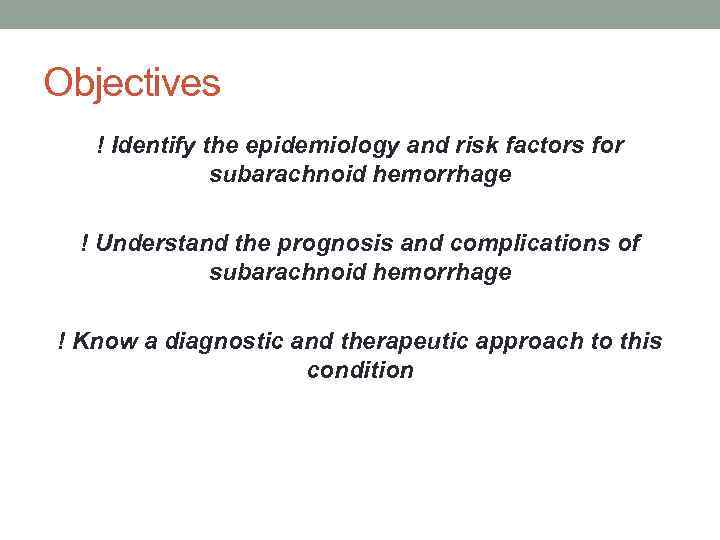 Objectives

! Identify the epidemiology and risk factors for subarachnoid hemorrhage

! Understand the prognosis and complications of subarachnoid hemorrhage

! Know a diagnostic and therapeutic approach to this condition